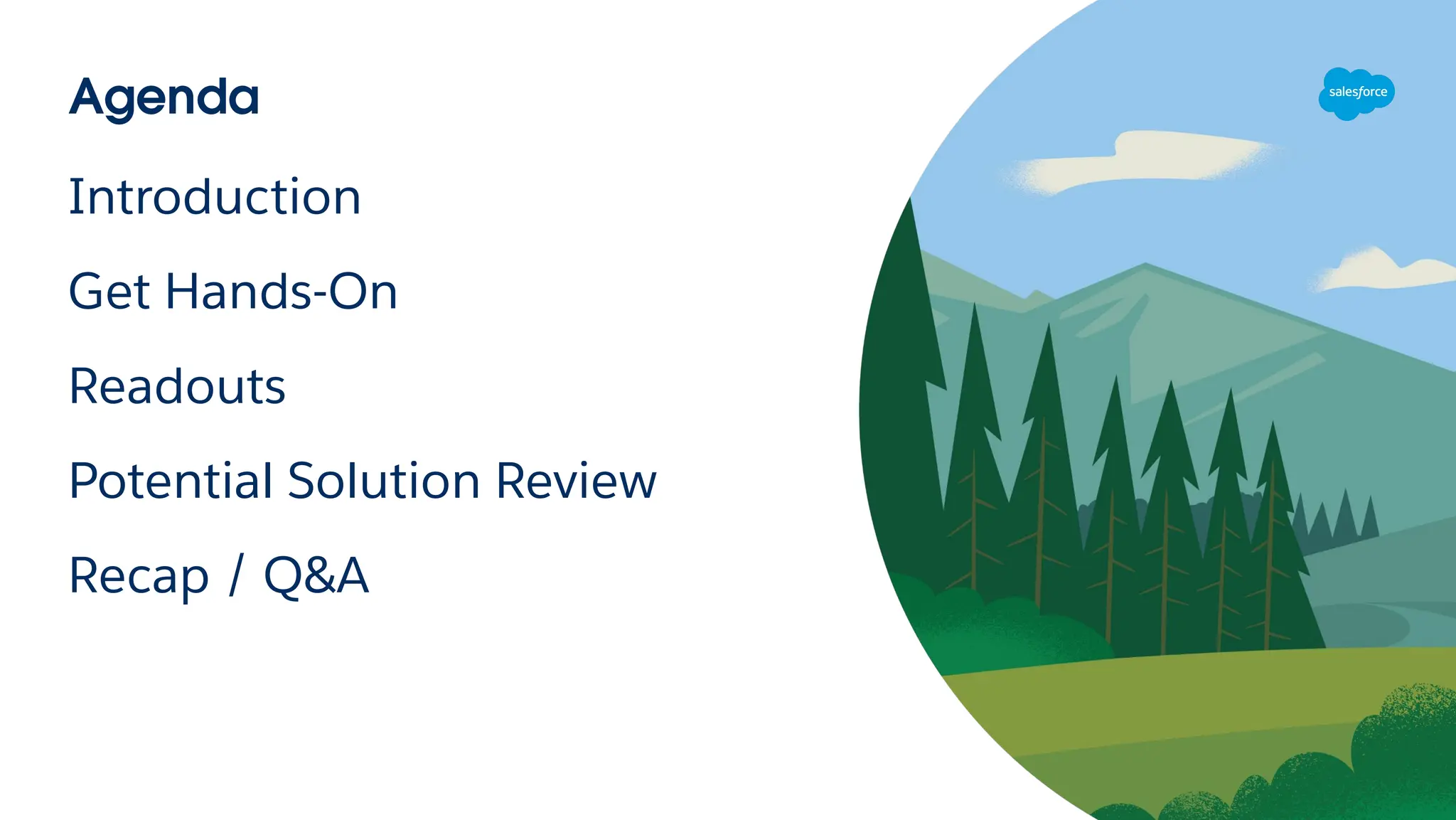 Agenda

Introduction

Get Hands-On

Readouts

Potential Solution Review

Recap / Q&A

salesforce